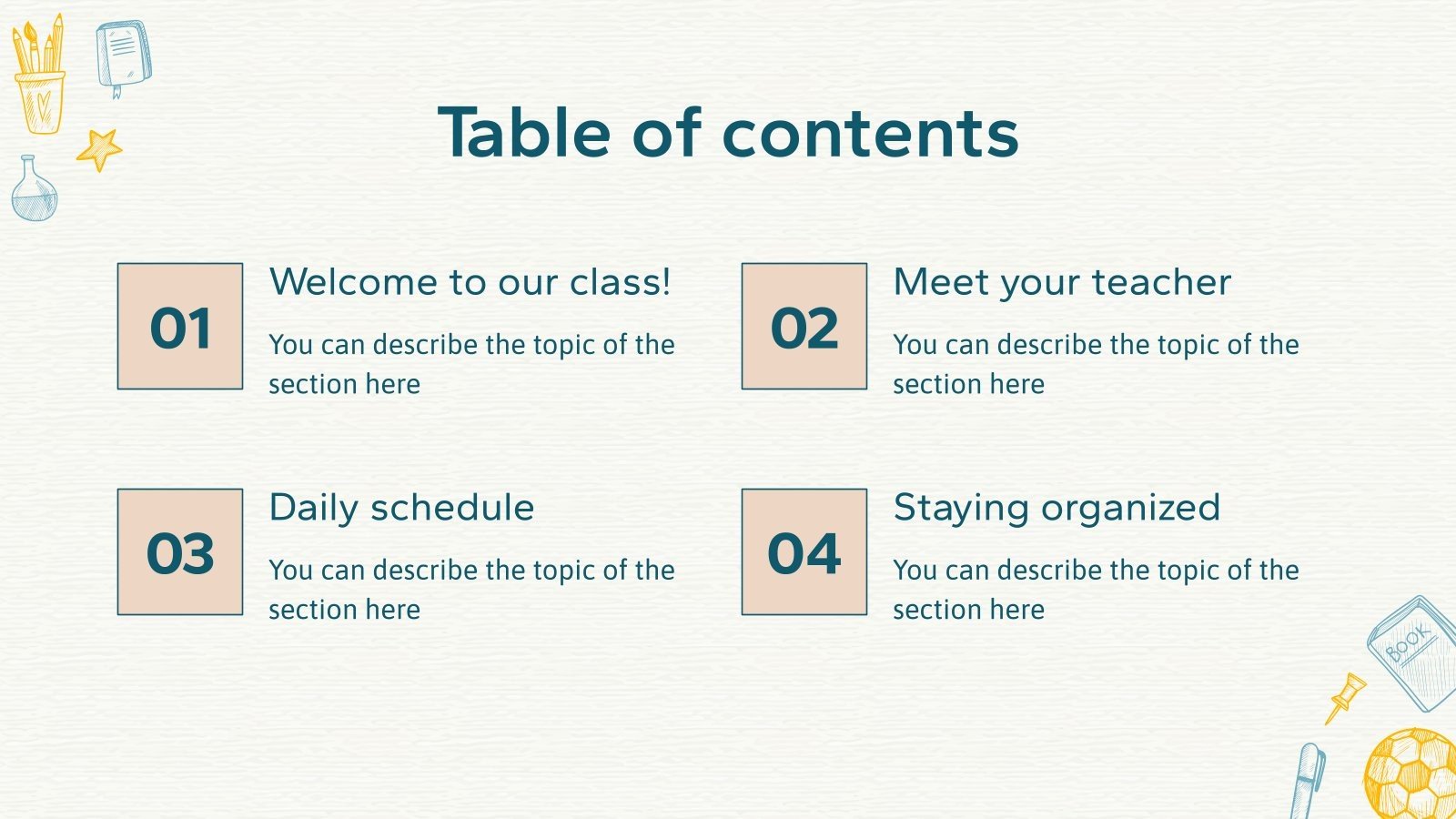 Table of contents

01
Welcome to our class!
You can describe the topic of the section here

02
Meet your teacher
You can describe the topic of the section here

03
Daily schedule
You can describe the topic of the section here

04
Staying organized
You can describe the topic of the section here

BOOK